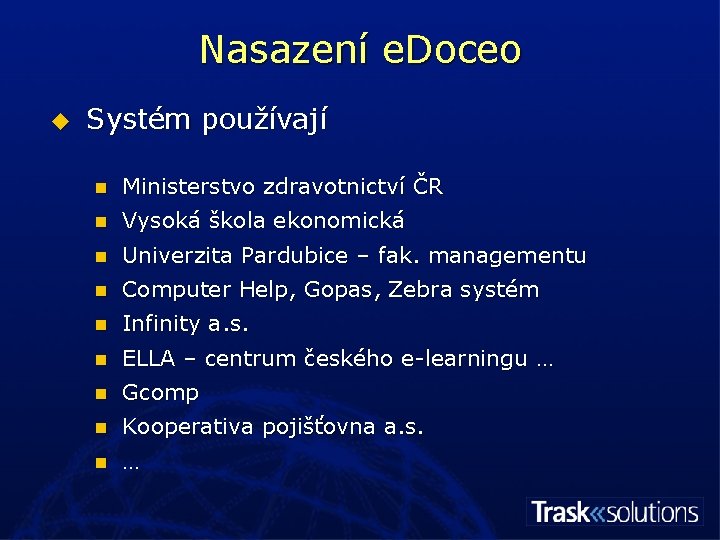 Nasazení eDoceo

Systém používají

Ministerstvo zdravotnictví ČR
Vysoká škola ekonomická
Univerzita Pardubice – fak. managementu
Computer Help, Gopas, Zebra systém
Infinity a.s.
ELLA – centrum českého e-learningu …
Gcomp
Kooperativa pojišťovna a.s.
…

Trask«solutions